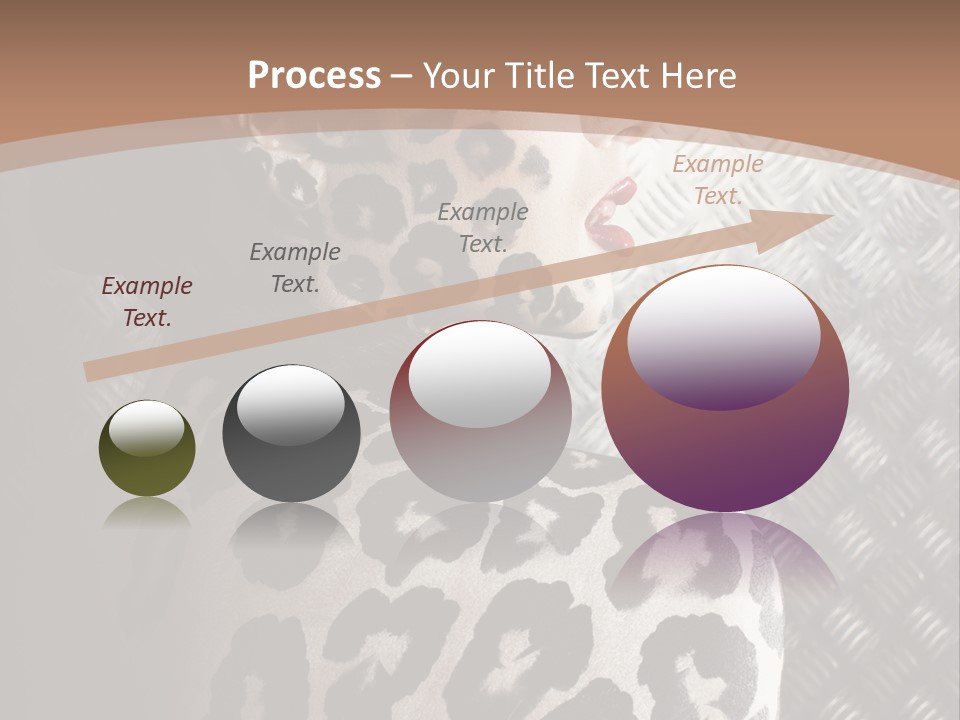 Process – Your Title Text Here

Example Text.

Example Text.

Example Text.

Example Text.